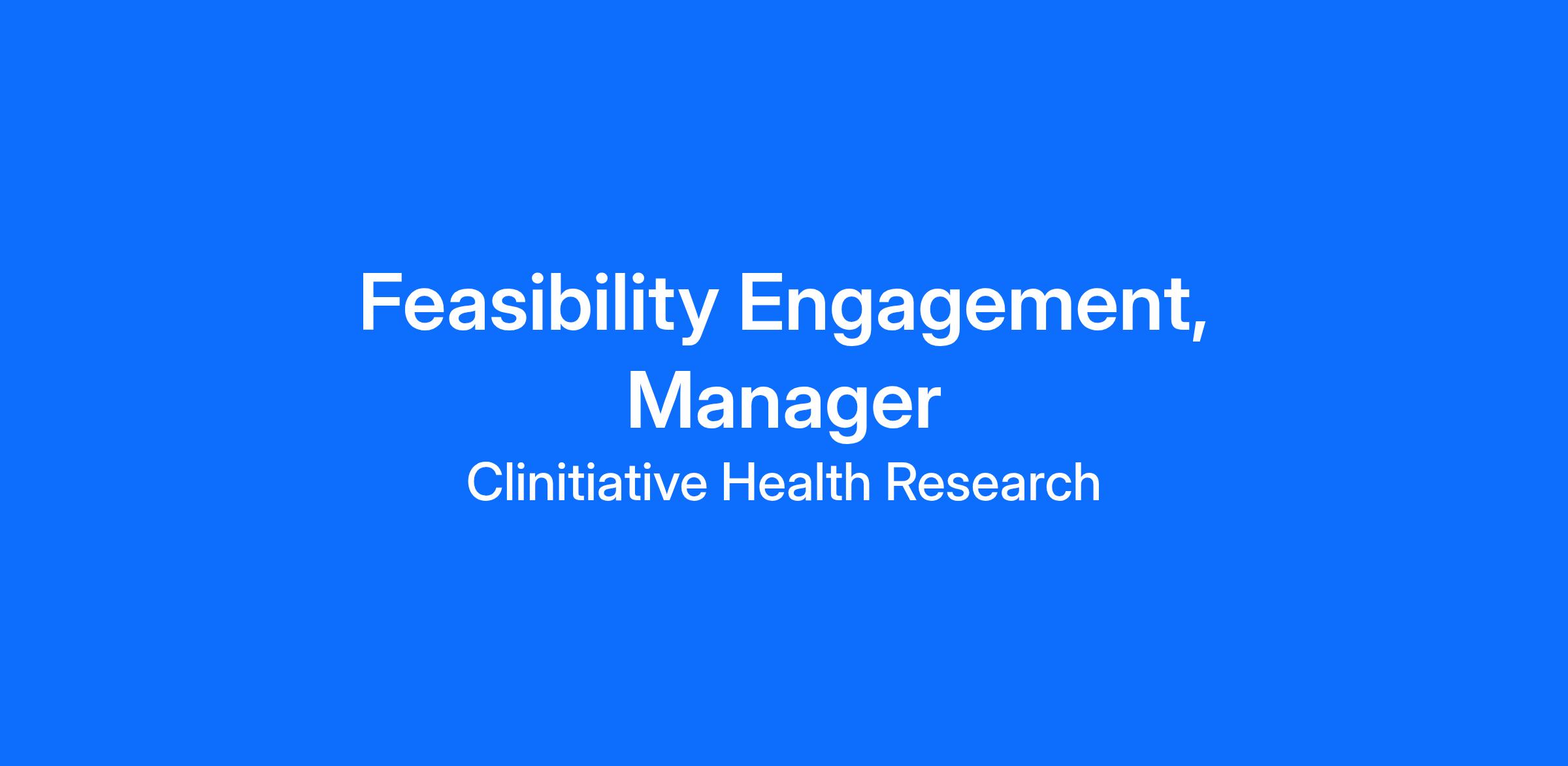 Feasibility Engagement, Manager

Clinitiative Health Research